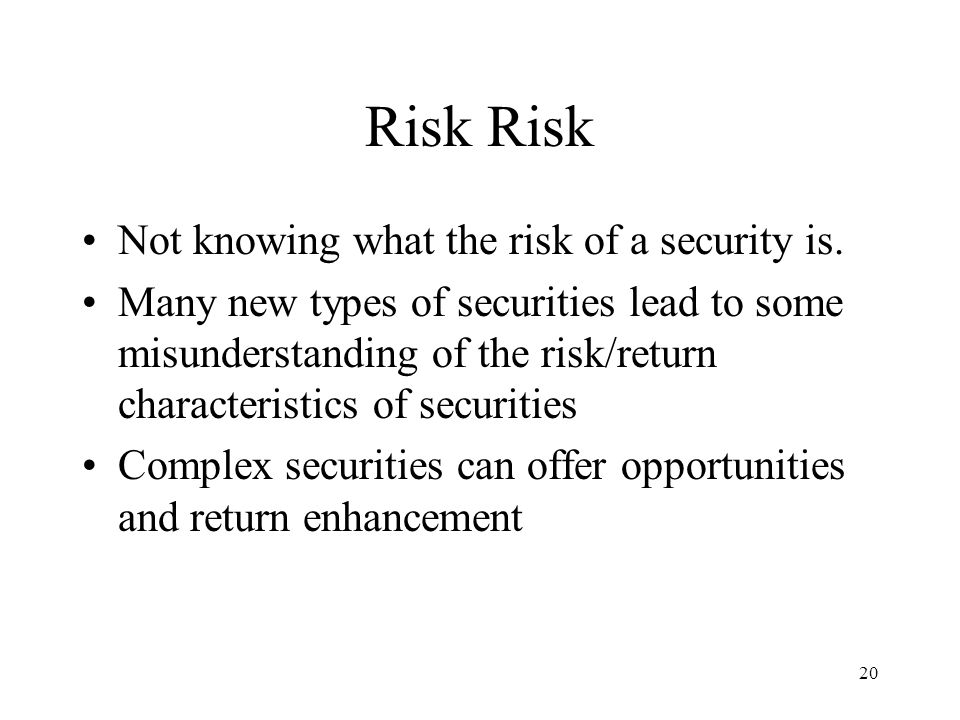 Risk Risk

• Not knowing what the risk of a security is.
• Many new types of securities lead to some misunderstanding of the risk/return characteristics of securities
• Complex securities can offer opportunities and return enhancement

20